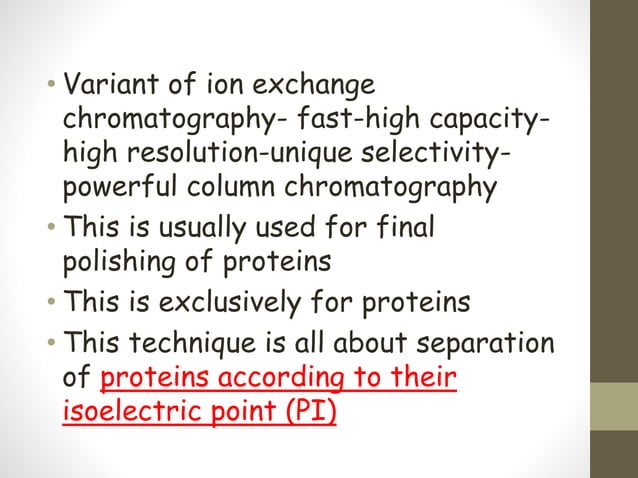 • Variant of ion exchange chromatography- fast-high capacity-high resolution-unique selectivity-powerful column chromatography
• This is usually used for final polishing of proteins
• This is exclusively for proteins
• This technique is all about separation of proteins according to their isoelectric point (PI)